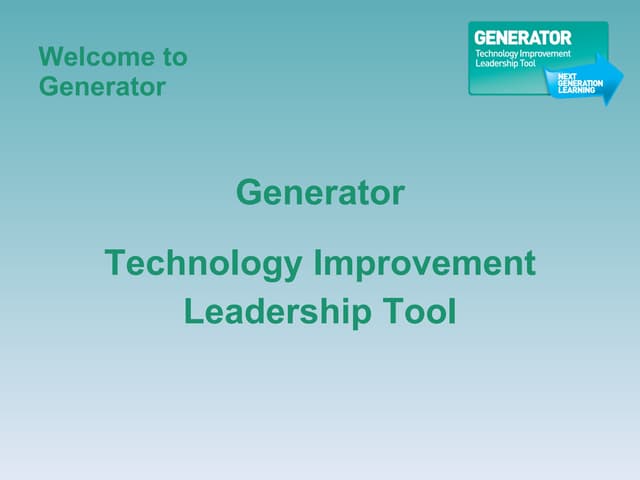 Welcome to Generator

GENERATOR
Technology Improvement Leadership Tool
NEXT GENERATION LEARNING

Generator

Technology Improvement Leadership Tool